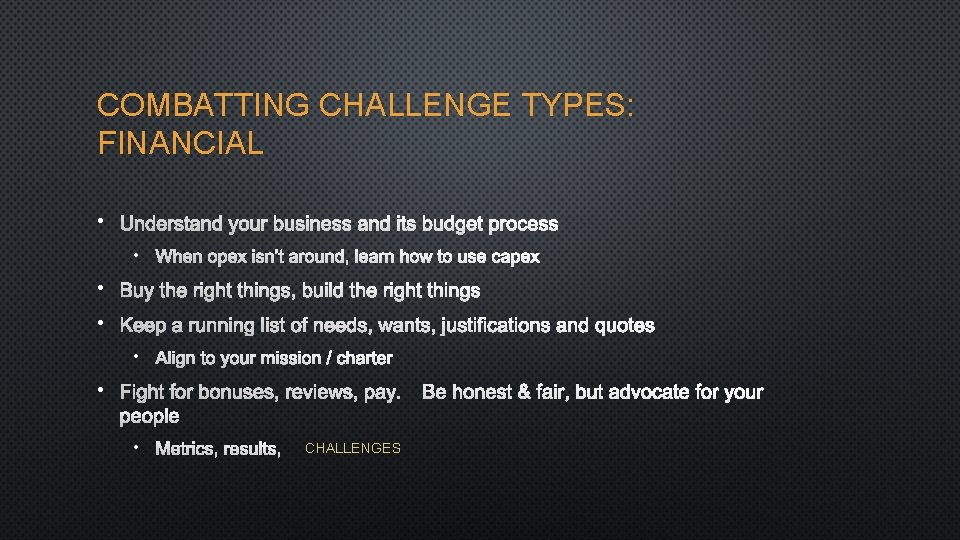 COMBATTING CHALLENGE TYPES: FINANCIAL

• Understand your business and its budget process
  • When opex isn't around, learn how to use capex
• Buy the right things, build the right things
• Keep a running list of needs, wants, justifications and quotes
  • Align to your mission / charter
• Fight for bonuses, reviews, pay. Be honest & fair, but advocate for your people
  • Metrics, results, CHALLENGES